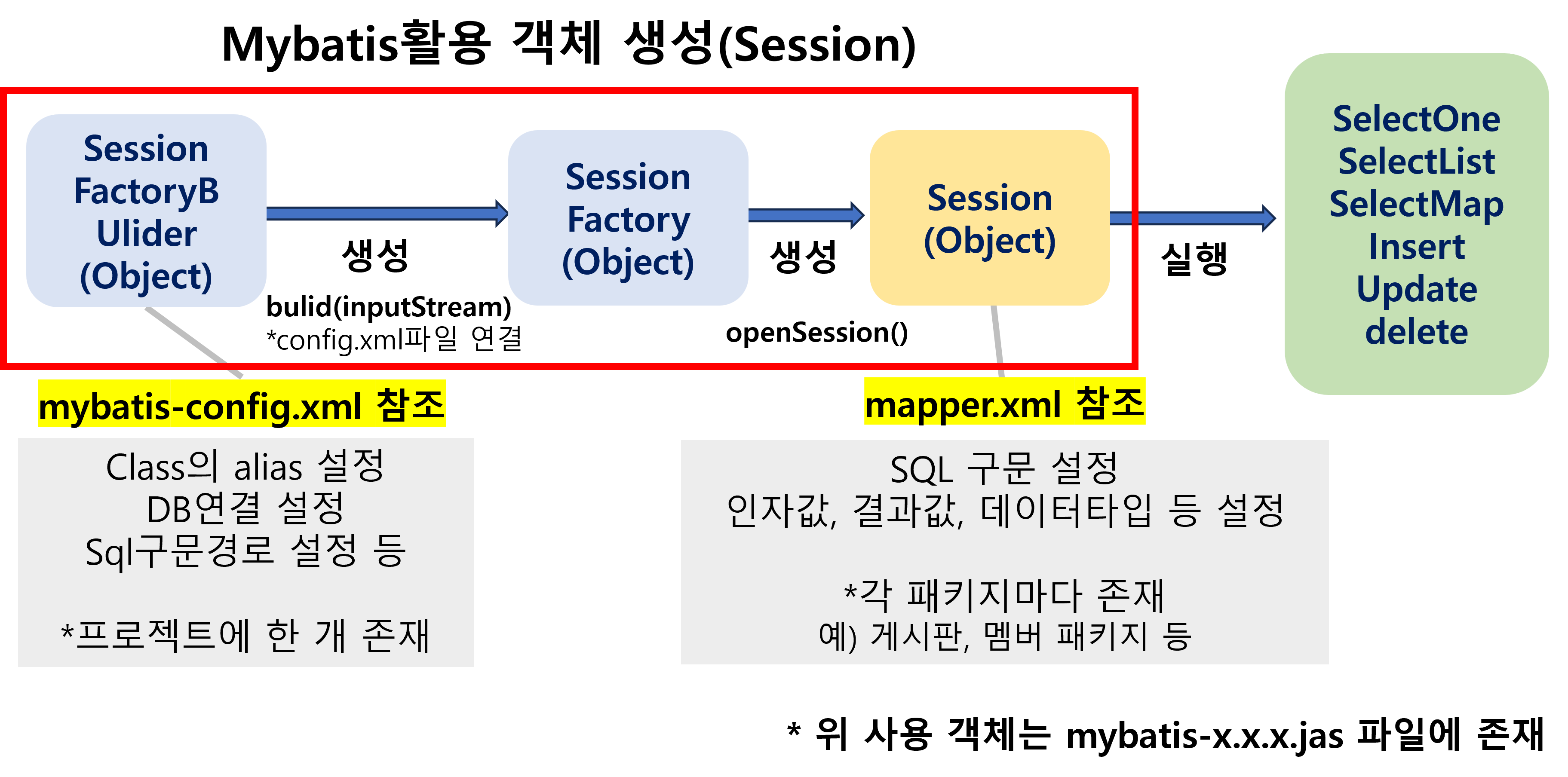 Mybatis활용 객체 생성(Session)

Session FactoryB Ulider (Object)

생성

bulid(inputStream)
*config.xml파일 연결

Session Factory (Object)

생성

openSession()

Session (Object)

실행

SelectOne
SelectList
SelectMap
Insert
Update
delete

mybatis-config.xml 참조

Class의 alias 설정
DB연결 설정
Sql구문경로 설정 등

*프로젝트에 한 개 존재

mapper.xml 참조

SQL 구문 설정
인자값, 결과값, 데이터타입 등 설정

*각 패키지마다 존재
예) 게시판, 멤버 패키지 등

* 위 사용 객체는 mybatis-x.x.x.jas 파일에 존재